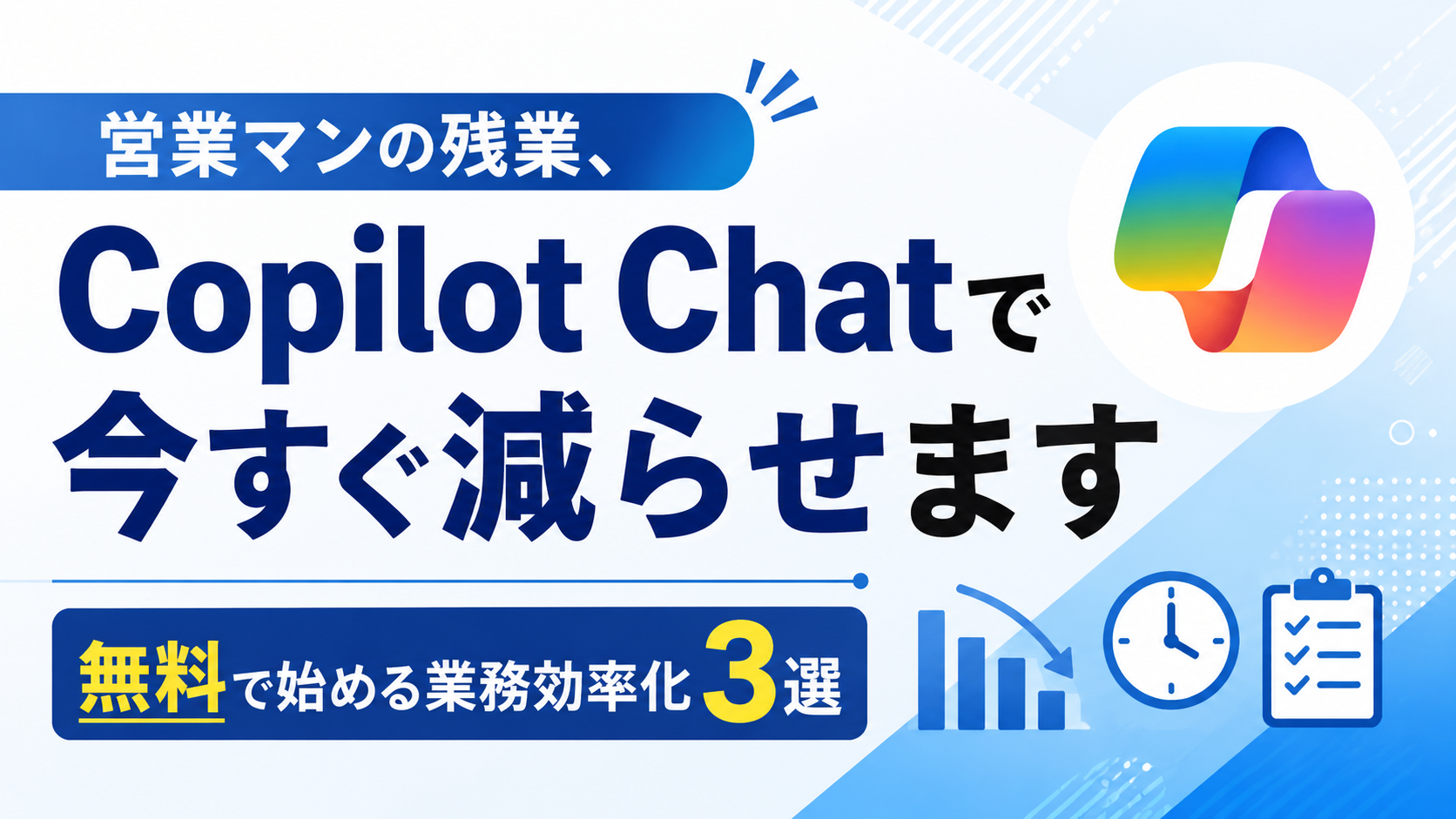 営業マンの残業、

Copilot Chatで
今すぐ減らせます

無料で始める業務効率化3選